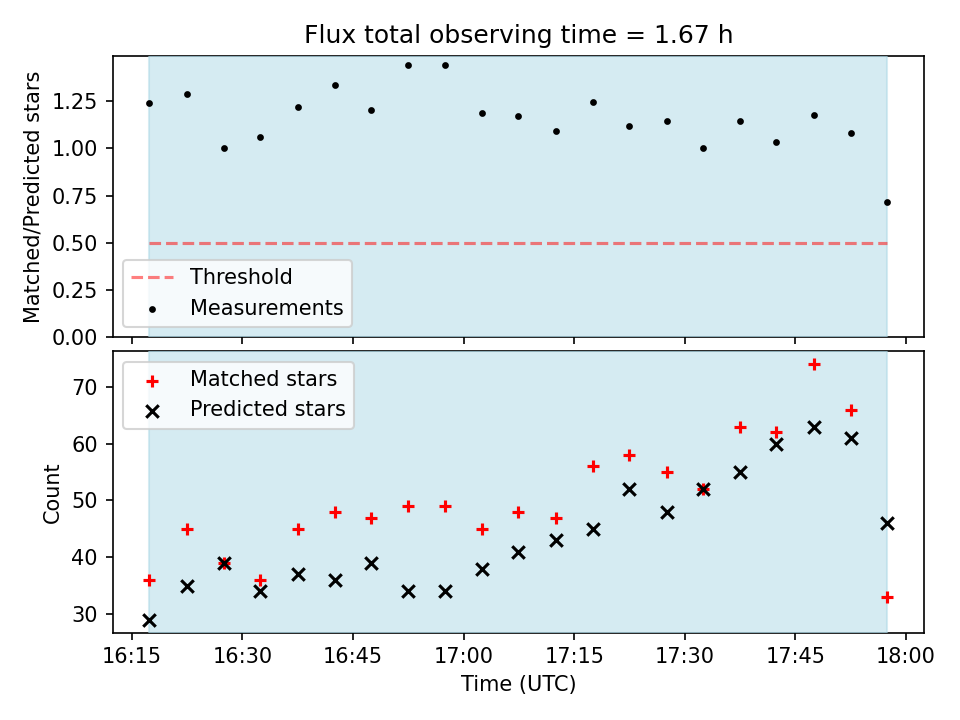 Flux total observing time = 1.67 h

Matched/Predicted stars

1.25
1.00
0.75
0.50
0.25
0.00

Threshold
Measurements

Matched stars
Predicted stars

Count

70
60
50
40
30

16:15 16:30 16:45 17:00 17:15 17:30 17:45 18:00

Time (UTC)